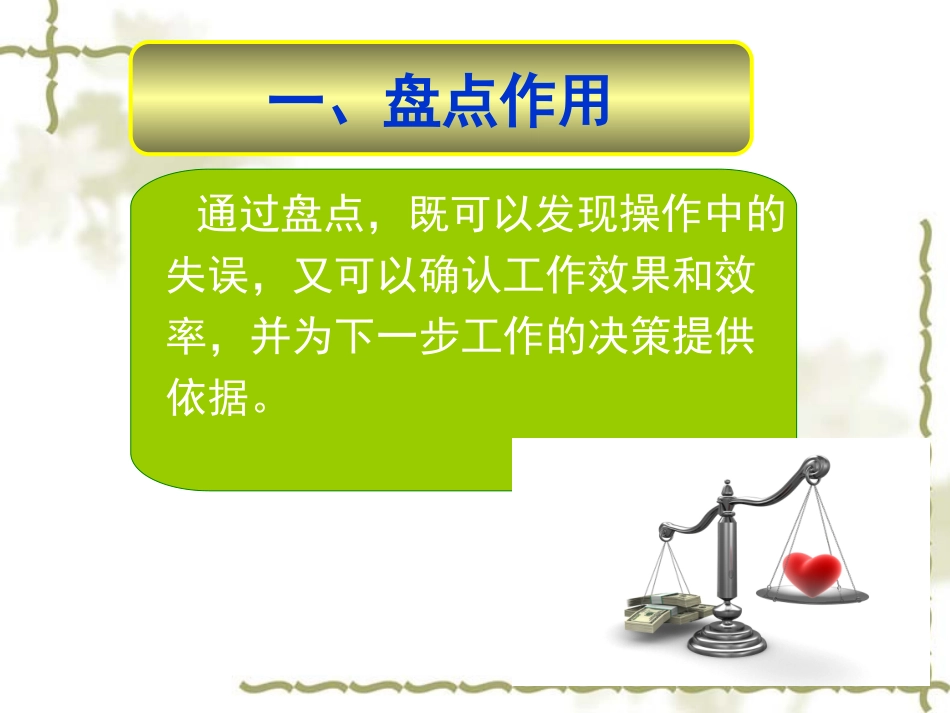 一、盘点作用

通过盘点，既可以发现操作中的失误，又可以确认工作效果和效率，并为下一步工作的决策提供依据。